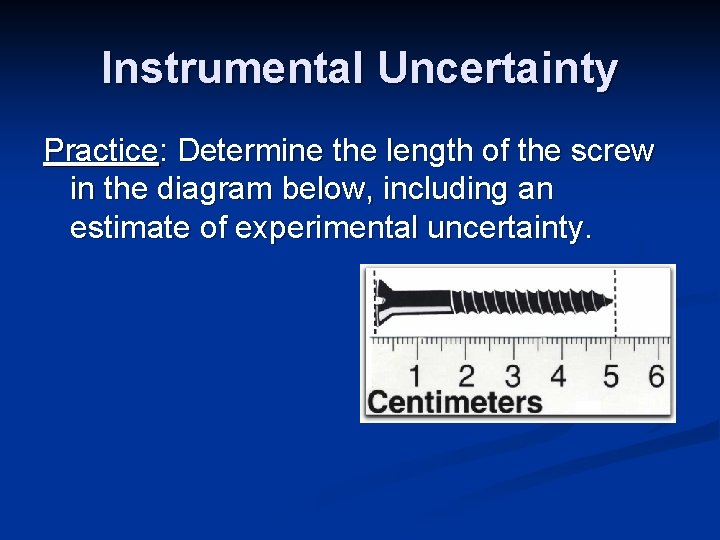 Instrumental Uncertainty

Practice: Determine the length of the screw in the diagram below, including an estimate of experimental uncertainty.

1 2 3 4 5 6
Centimeters